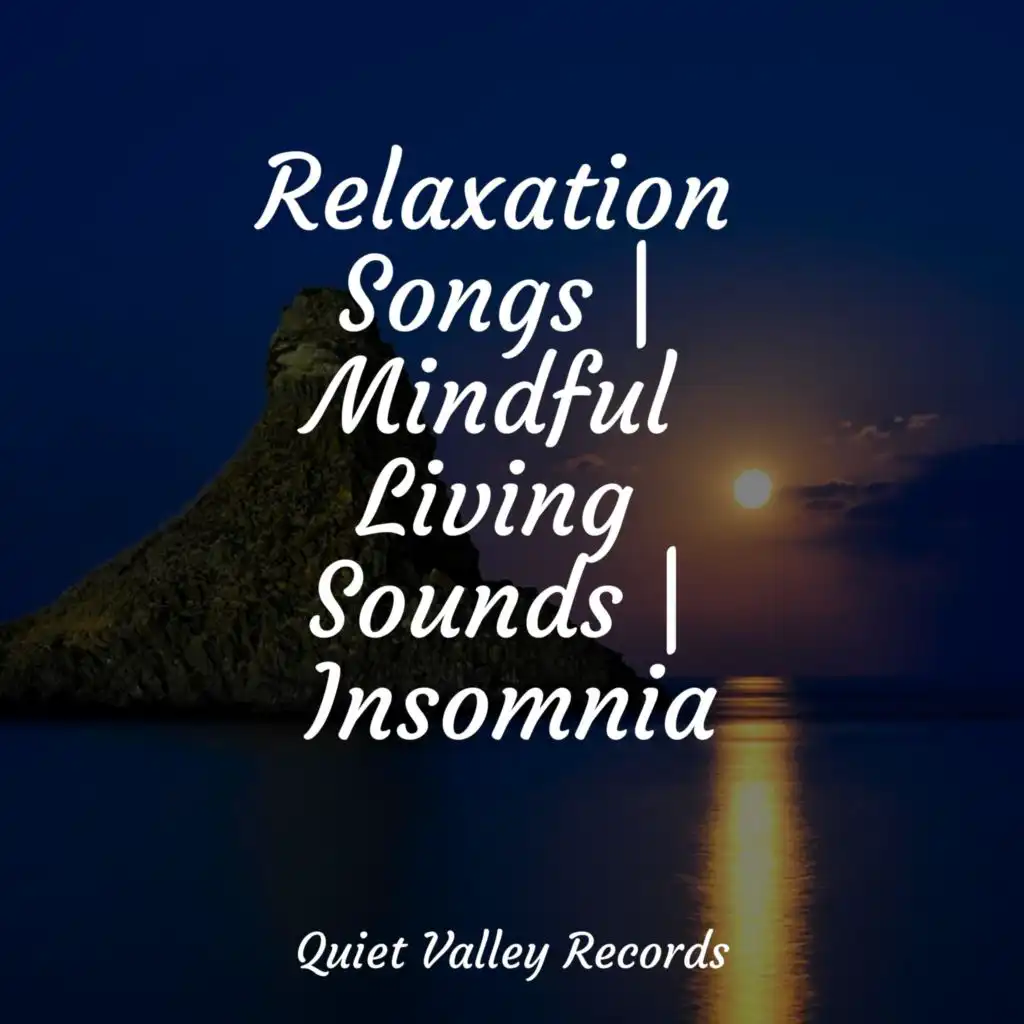 Relaxation Songs | Mindful Living Sounds | Insomnia

Quiet Valley Records